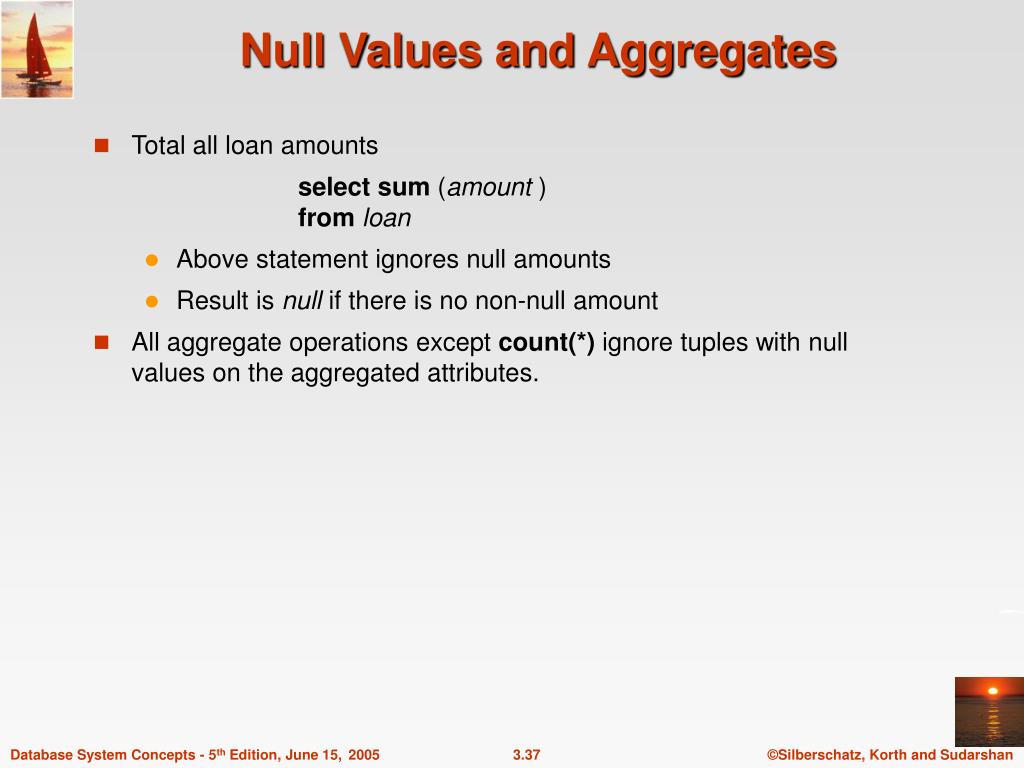 Null Values and Aggregates

Total all loan amounts

select sum (amount )
from loan

Above statement ignores null amounts

Result is null if there is no non-null amount

All aggregate operations except count(*) ignore tuples with null values on the aggregated attributes.

Database System Concepts - 5th Edition, June 15, 2005

3.37

©Silberschatz, Korth and Sudarshan